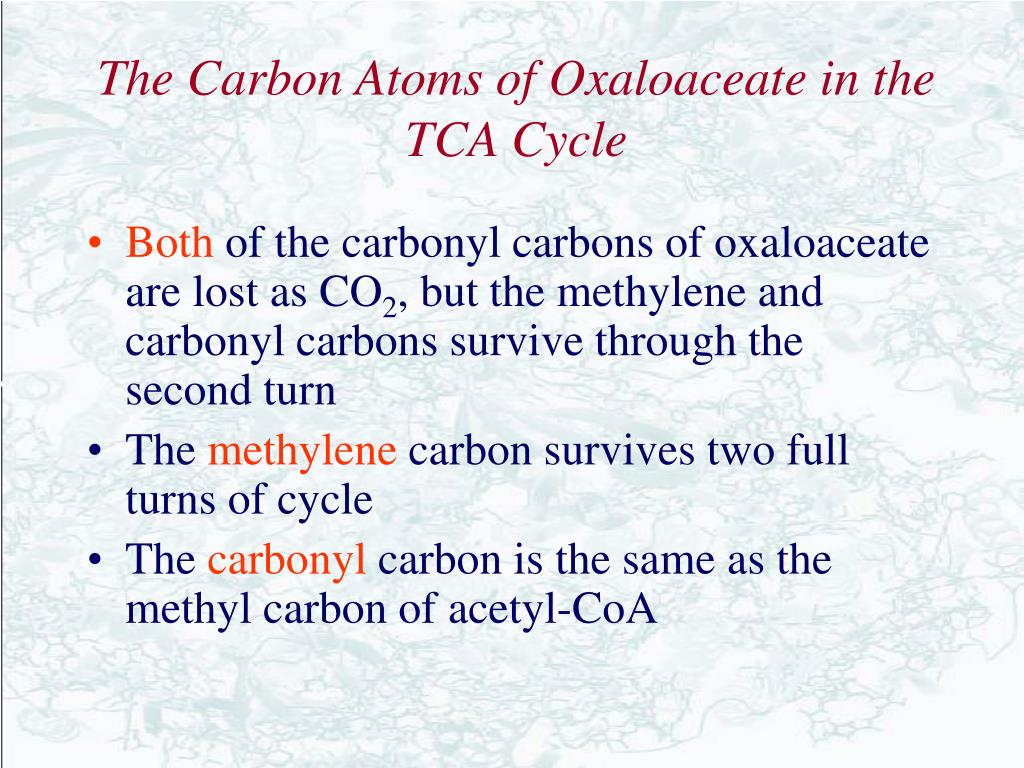 The Carbon Atoms of Oxaloaceate in the TCA Cycle

• Both of the carbonyl carbons of oxaloaceate are lost as $CO_2$, but the methylene and carbonyl carbons survive through the second turn
• The methylene carbon survives two full turns of cycle
• The carbonyl carbon is the same as the methyl carbon of acetyl-CoA